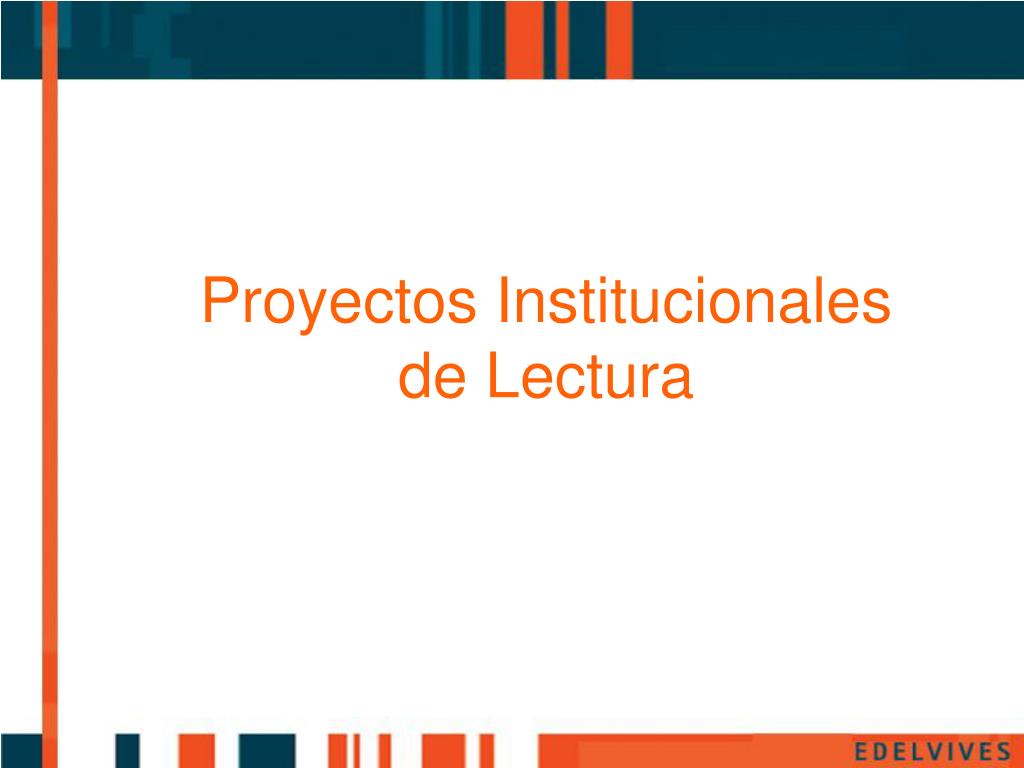 Proyectos Institucionales de Lectura

EDELVIVES